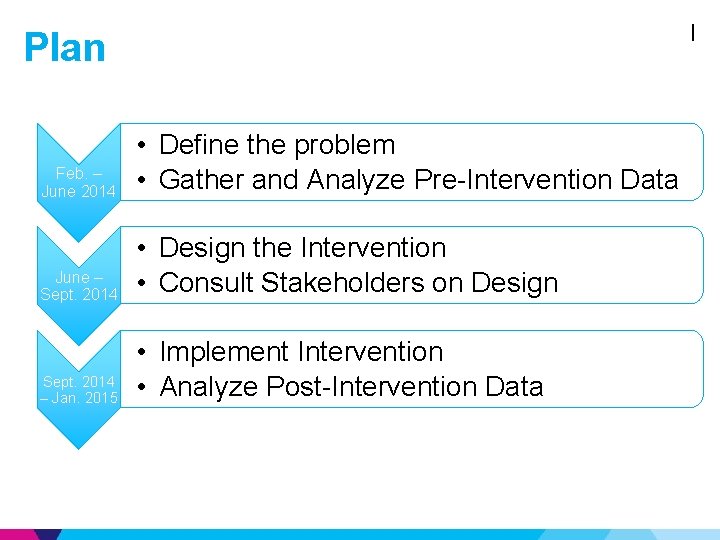 Plan

I

Feb. – June 2014

• Define the problem
• Gather and Analyze Pre-Intervention Data

June – Sept. 2014

• Design the Intervention
• Consult Stakeholders on Design

Sept. 2014 – Jan. 2015

• Implement Intervention
• Analyze Post-Intervention Data